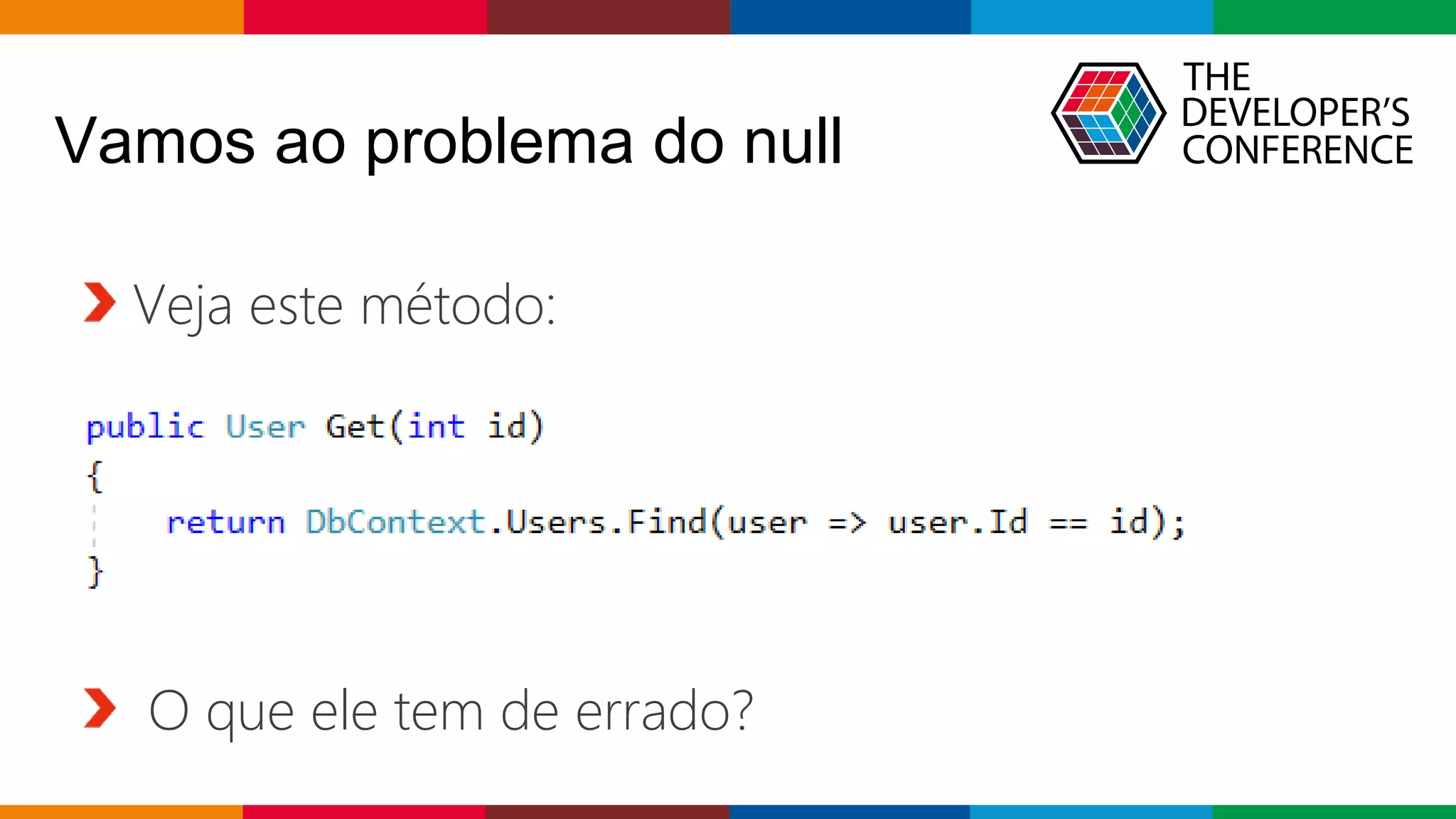 Vamos ao problema do null

THE DEVELOPER'S CONFERENCE

Veja este método:

public User Get(int id)
{
    return DbContext.Users.Find(user => user.Id == id);
}

O que ele tem de errado?